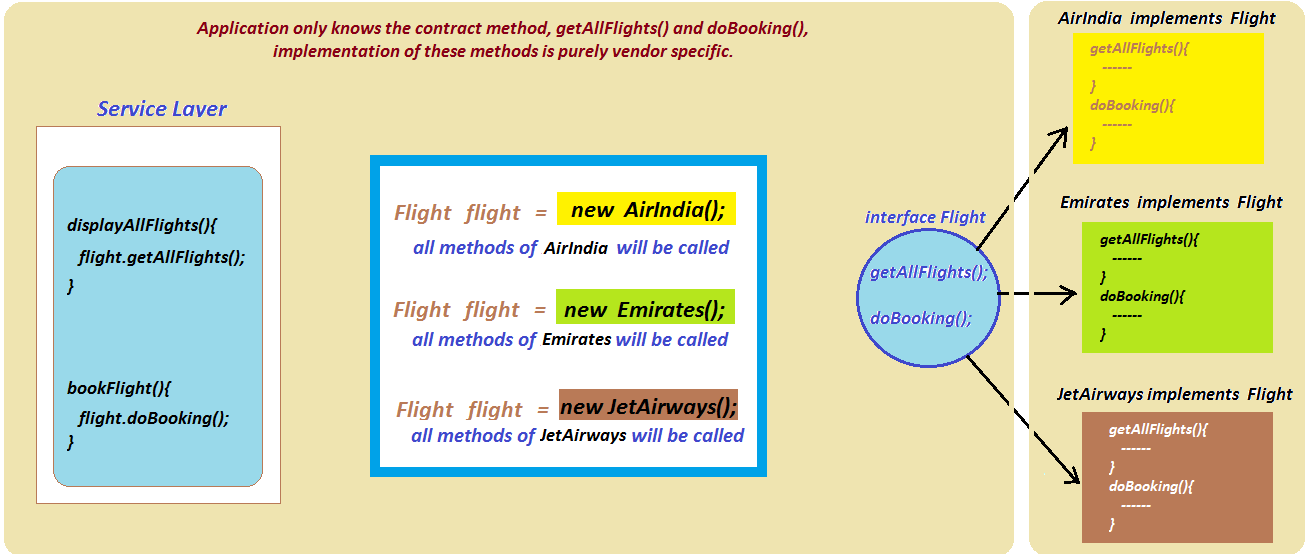 Application only knows the contract method, getAllFlights() and doBooking(), implementation of these methods is purely vendor specific.

Service Layer

displayAllFlights(){
flight.getAllFlights();
}

bookFlight(){
flight.doBooking();
}

Flight flight = new AirIndia();
all methods of AirIndia will be called

Flight flight = new Emirates();
all methods of Emirates will be called

Flight flight = new JetAirways();
all methods of JetAirways will be called

interface Flight
getAllFlights();
doBooking();

AirIndia implements Flight
getAllFlights(){
------
}
doBooking(){
------
}

Emirates implements Flight
getAllFlights(){
------
}
doBooking(){
------
}

JetAirways implements Flight
getAllFlights(){
------
}
doBooking(){
------
}